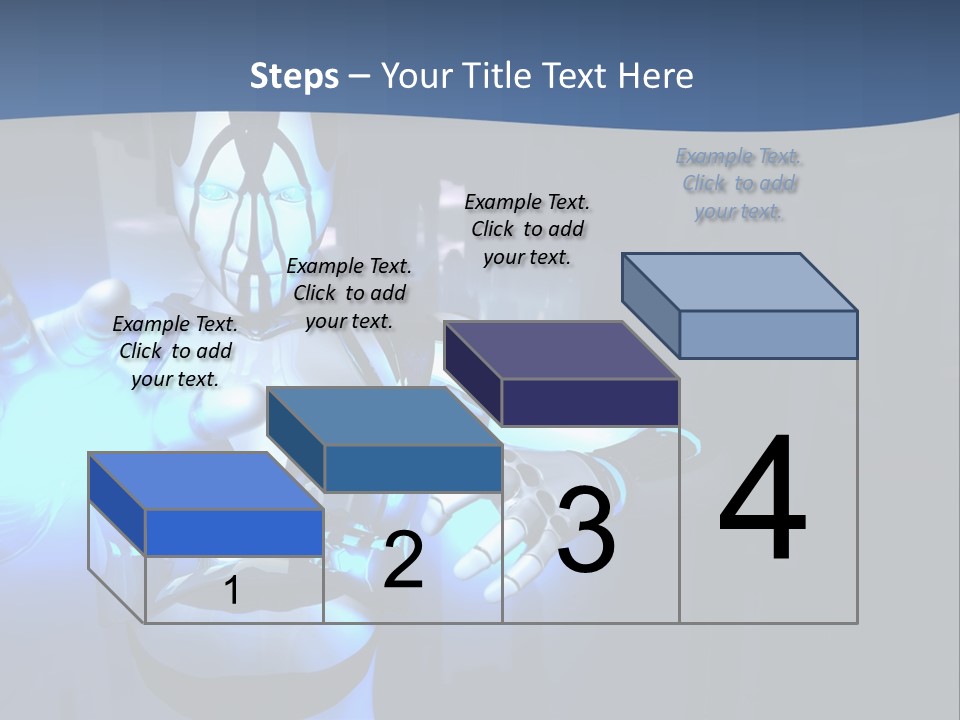 Steps – Your Title Text Here

Example Text. Click to add your text.

Example Text. Click to add your text.

Example Text. Click to add your text.

Example Text. Click to add your text.

1

2

3

4